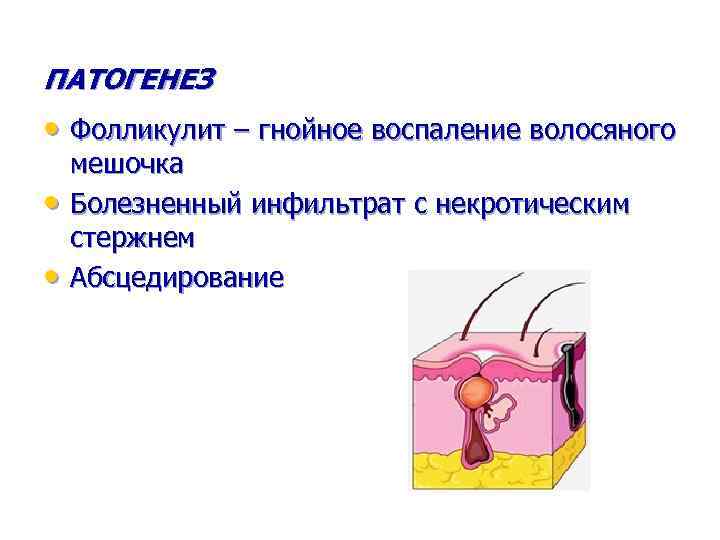 ПАТОГЕНЕЗ

• Фолликулит – гнойное воспаление волосяного мешочка
• Болезненный инфильтрат с некротическим стержнем
• Абсцедирование